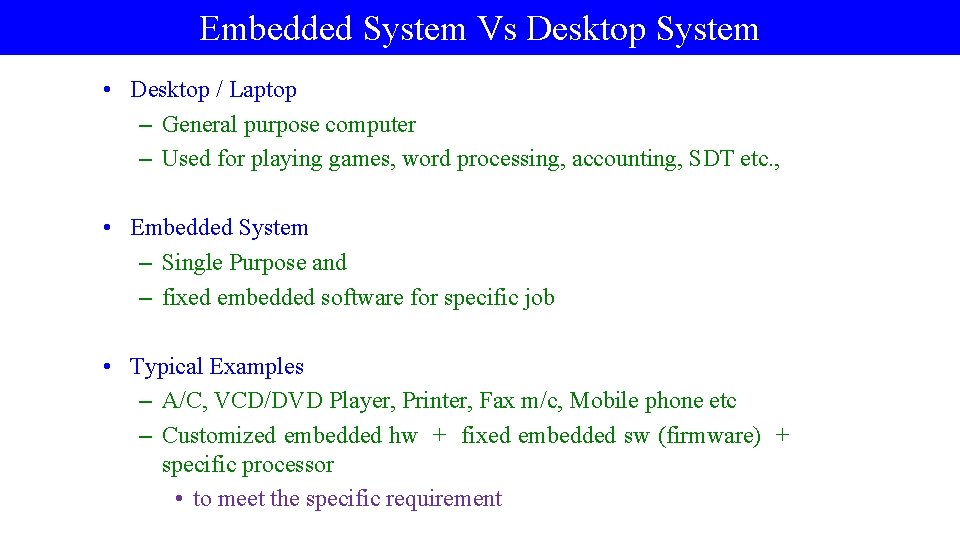 Embedded System Vs Desktop System

• Desktop / Laptop
– General purpose computer
– Used for playing games, word processing, accounting, SDT etc.,

• Embedded System
– Single Purpose and
– fixed embedded software for specific job

• Typical Examples
– A/C, VCD/DVD Player, Printer, Fax m/c, Mobile phone etc
– Customized embedded hw + fixed embedded sw (firmware) + specific processor
• to meet the specific requirement